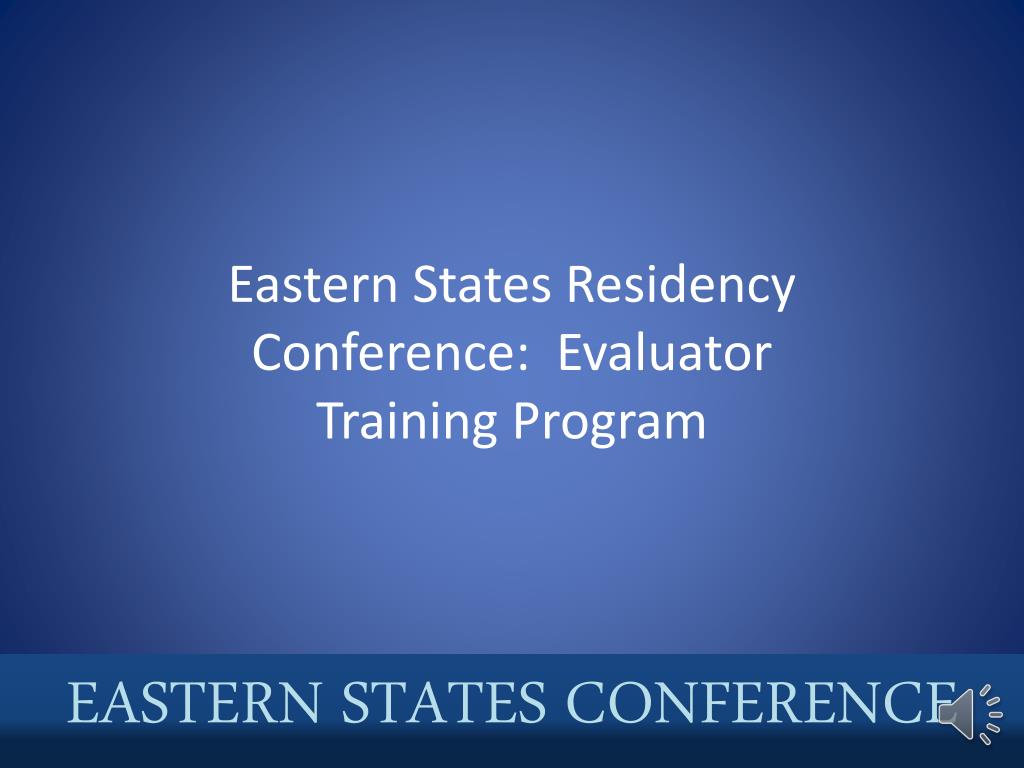 Eastern States Residency Conference: Evaluator Training Program

EASTERN STATES CONFERENCE